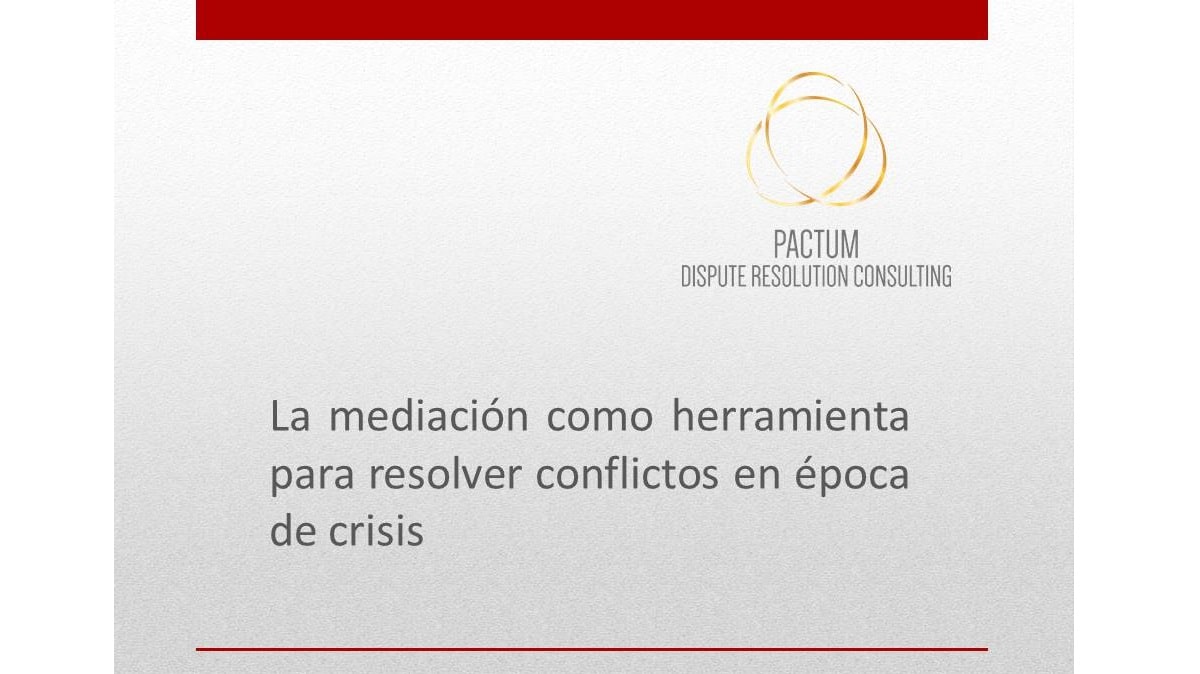 PACTUM
DISPUTE RESOLUTION CONSULTING

La mediación como herramienta para resolver conflictos en época de crisis